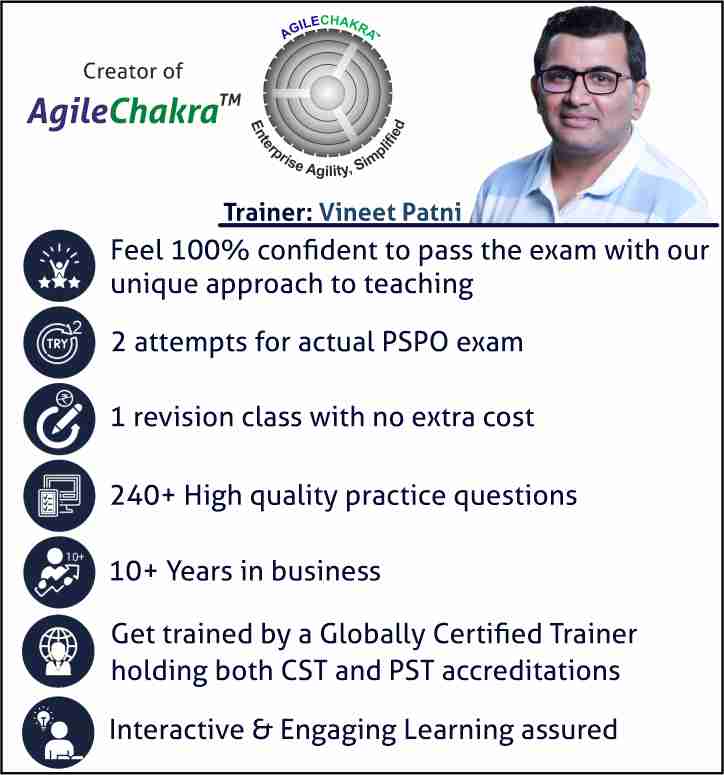 Creator of
AgileChakra™

AGILECHAKRA™
Enterprise Agility, Simplified

Trainer: Vineet Patni

Feel 100% confident to pass the exam with our unique approach to teaching

TRY 2
2 attempts for actual PSPO exam

1 revision class with no extra cost

240+ High quality practice questions

10+
10+ Years in business

Get trained by a Globally Certified Trainer holding both CST and PST accreditations

Interactive & Engaging Learning assured